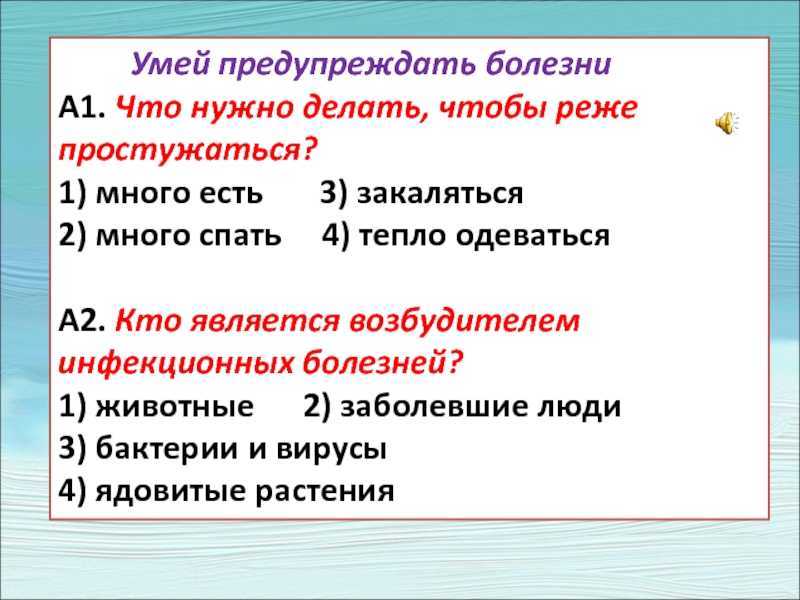 Умей предупреждать болезни

А1. Что нужно делать, чтобы реже простужаться?

1) много есть 3) закаляться

2) много спать 4) тепло одеваться

А2. Кто является возбудителем инфекционных болезней?

1) животные 2) заболевшие люди

3) бактерии и вирусы

4) ядовитые растения